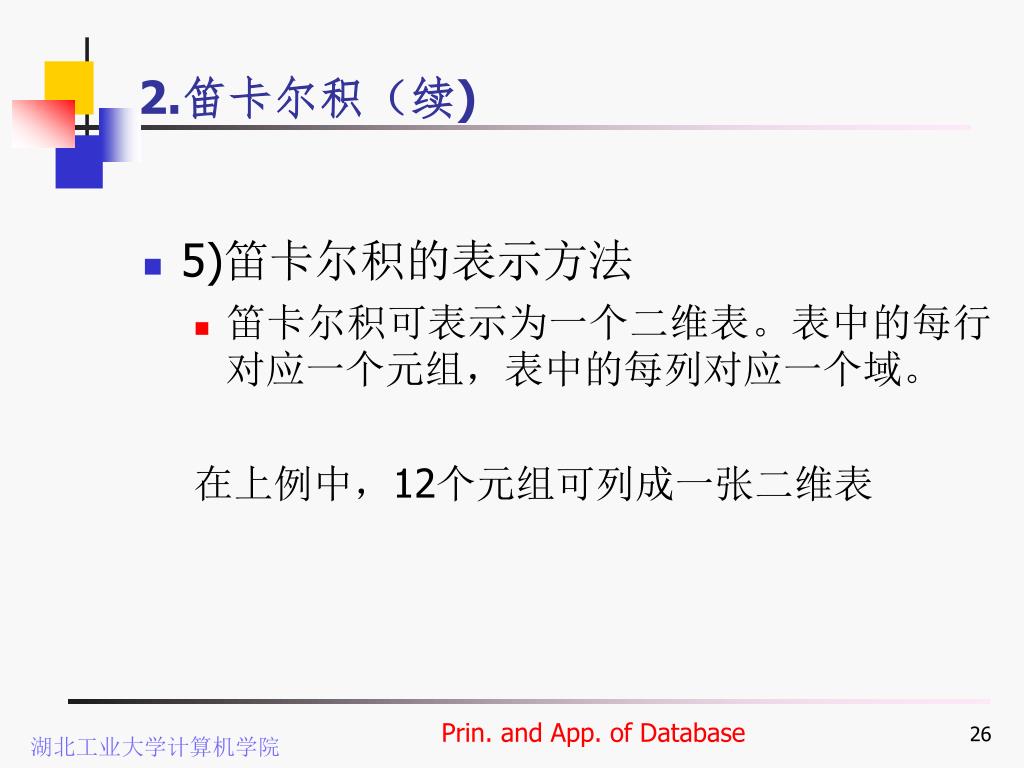 2.笛卡尔积（续)

5)笛卡尔积的表示方法

笛卡尔积可表示为一个二维表。表中的每行对应一个元组，表中的每列对应一个域。

在上例中，12个元组可列成一张二维表

湖北工业大学计算机学院

Prin. and App. of Database

26